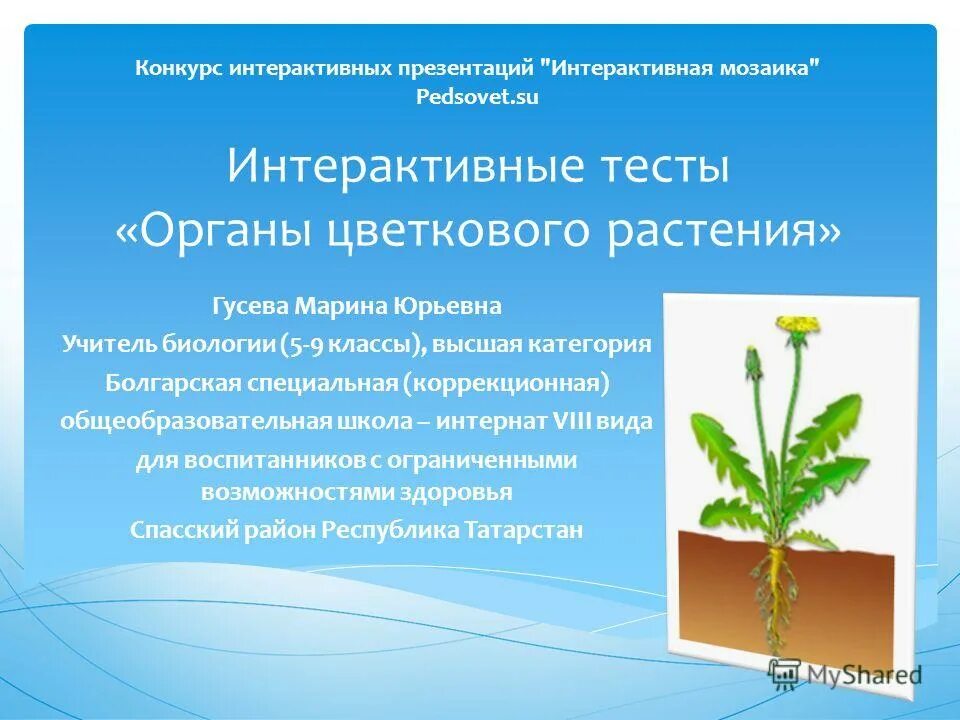 Конкурс интерактивных презентаций "Интерактивная мозаика"
Pedsovet.su

Интерактивные тесты
«Органы цветкового растения»

Гусева Марина Юрьевна
Учитель биологии (5-9 классы), высшая категория
Болгарская специальная (коррекционная) общеобразовательная школа – интернат VIII вида для воспитанников с ограниченными возможностями здоровья
Спасский район Республика Татарстан

MyShared